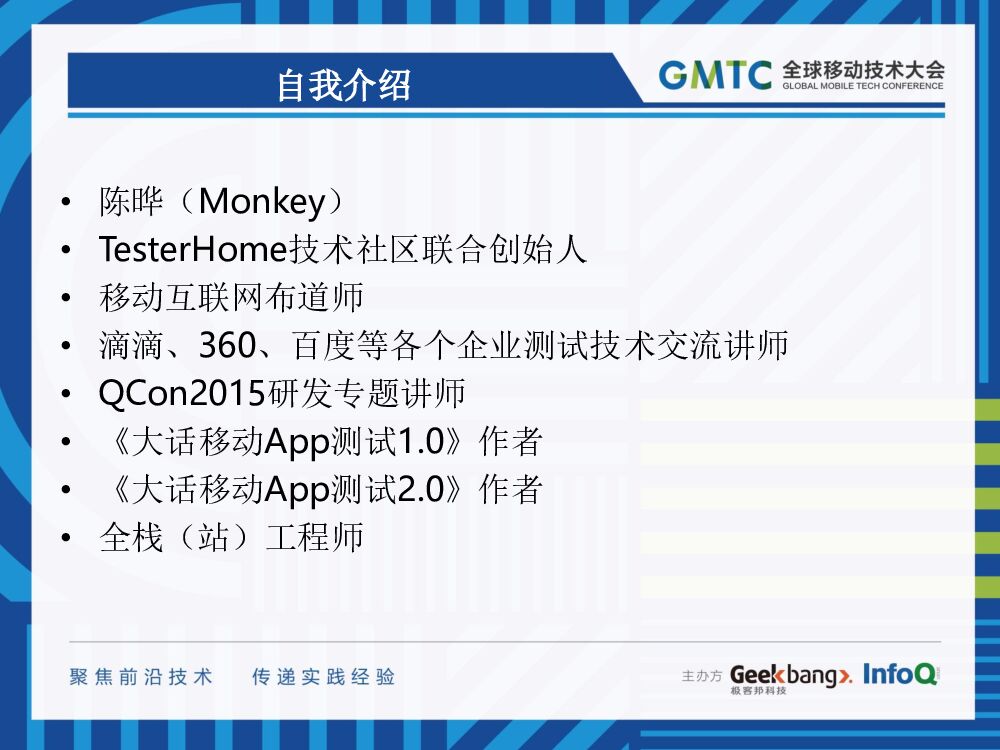 自我介绍

GMTC 全球移动技术大会
GLOBAL MOBILE TECH CONFERENCE

• 陈晔（Monkey）
• TesterHome技术社区联合创始人
• 移动互联网布道师
• 滴滴、360、百度等各个企业测试技术交流讲师
• QCon2015研发专题讲师
• 《大话移动App测试1.0》作者
• 《大话移动App测试2.0》作者
• 全栈（站）工程师

聚焦前沿技术　传递实践经验

主办方 Geekbang>. 极客邦科技 InfoQ